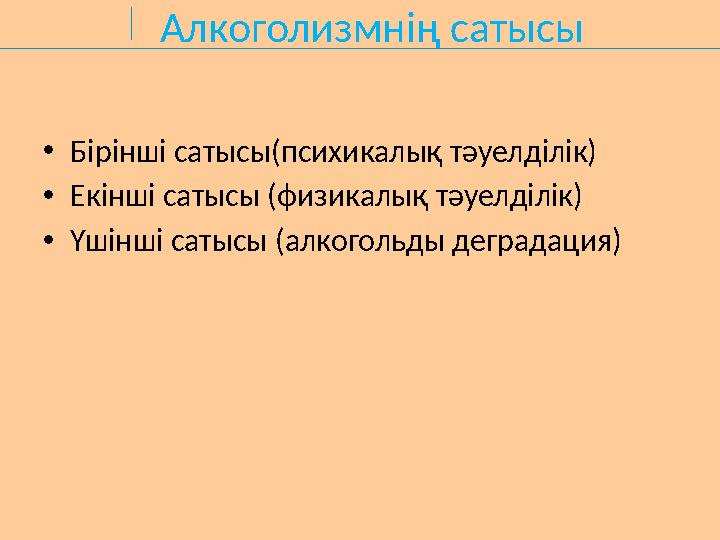 Алкоголизмнің сатысы

• Бірінші сатысы(психикалық тәуелділік)
• Екінші сатысы (физикалық тәуелділік)
• Үшінші сатысы (алкогольды деградация)